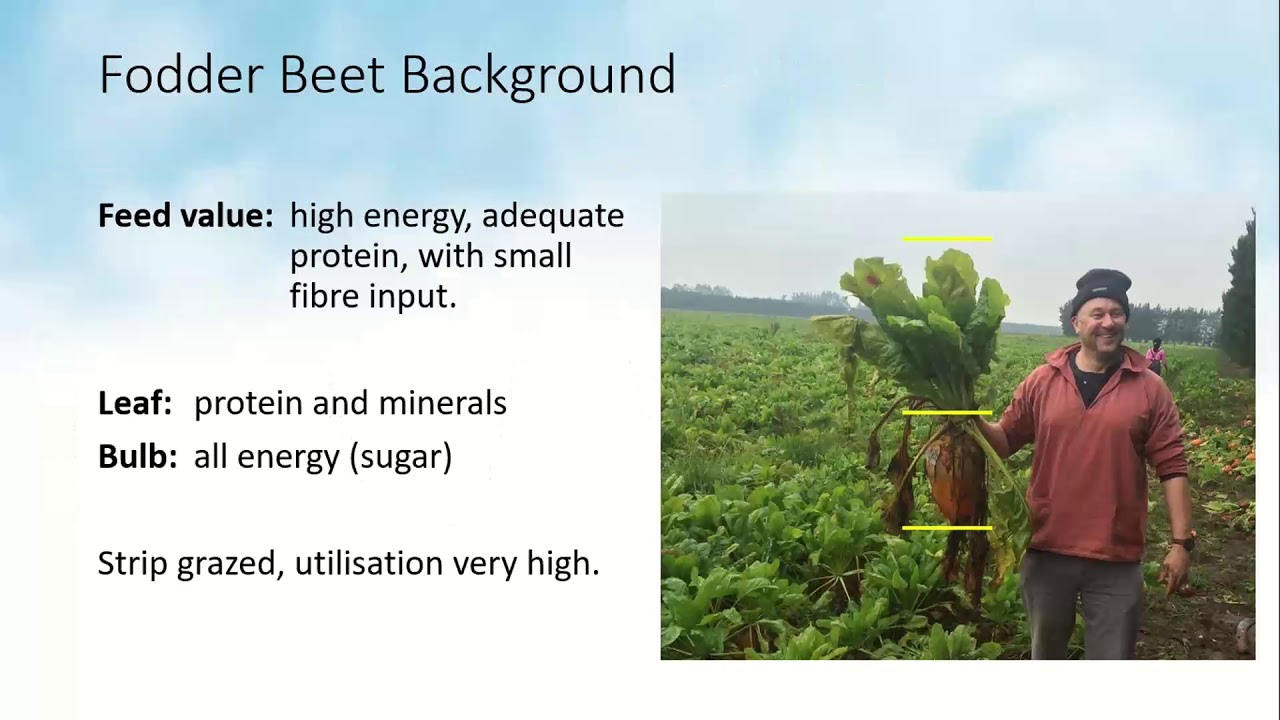 Fodder Beet Background

**Feed value:** high energy, adequate protein, with small fibre input.

**Leaf:** protein and minerals

**Bulb:** all energy (sugar)

Strip grazed, utilisation very high.